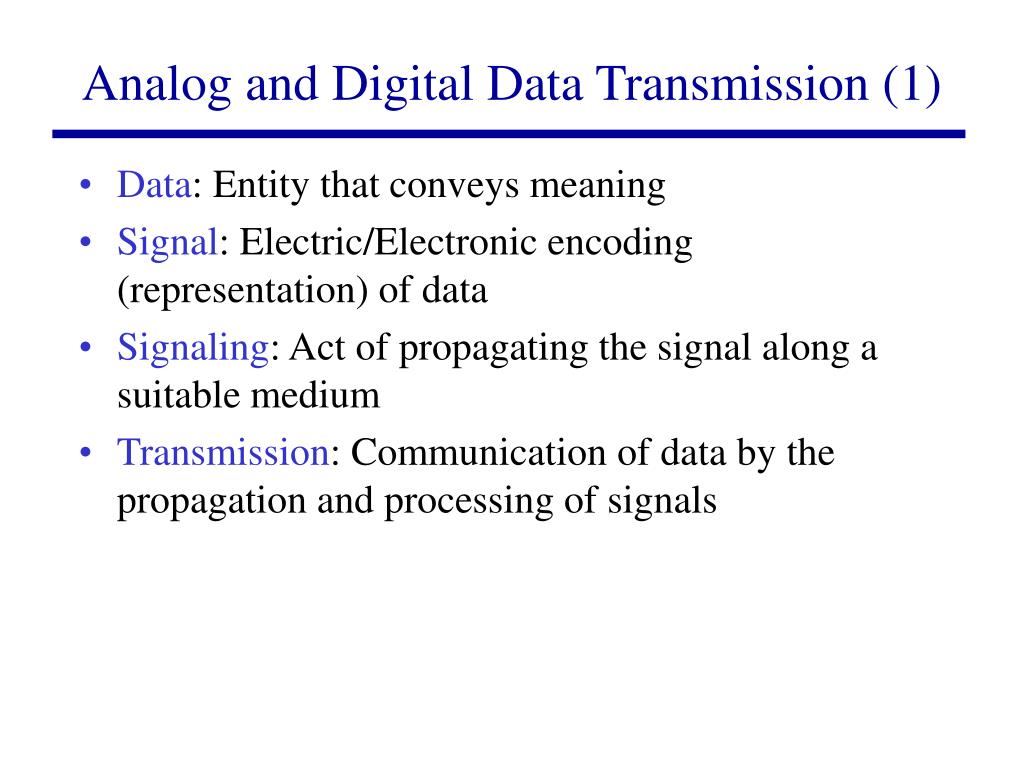 Analog and Digital Data Transmission (1)

• Data: Entity that conveys meaning
• Signal: Electric/Electronic encoding (representation) of data
• Signaling: Act of propagating the signal along a suitable medium
• Transmission: Communication of data by the propagation and processing of signals